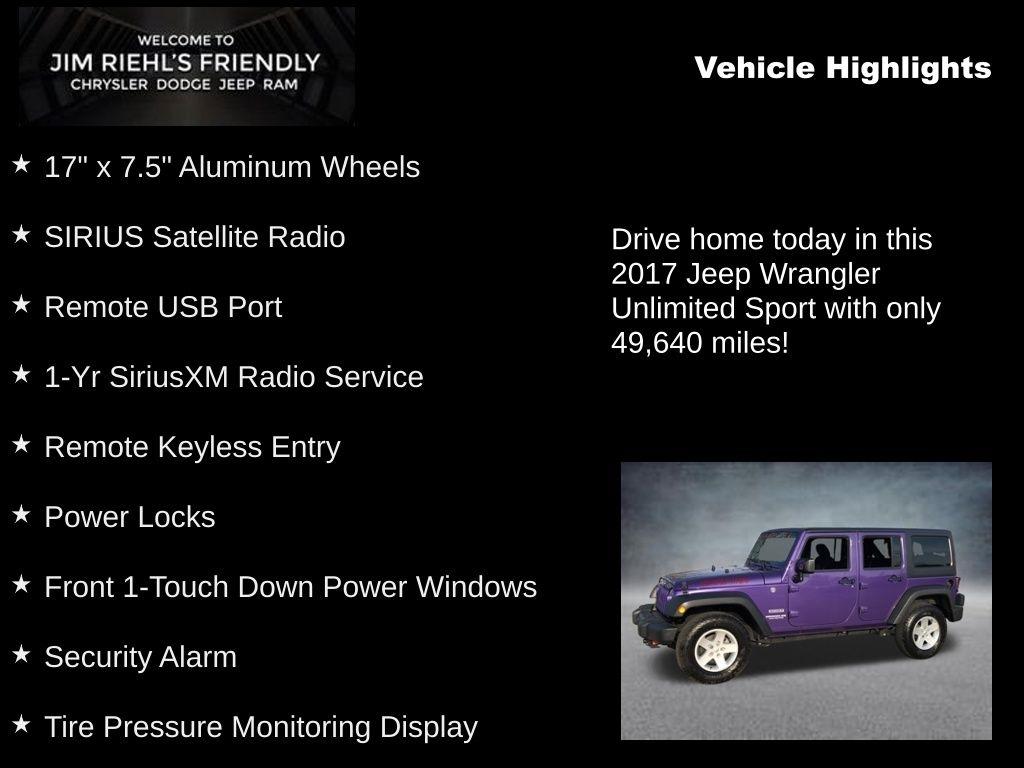 WELCOME TO
JIM RIEHL'S FRIENDLY
CHRYSLER DODGE JEEP RAM

Vehicle Highlights

★ 17" x 7.5" Aluminum Wheels

★ SIRIUS Satellite Radio

★ Remote USB Port

★ 1-Yr SiriusXM Radio Service

★ Remote Keyless Entry

★ Power Locks

★ Front 1-Touch Down Power Windows

★ Security Alarm

★ Tire Pressure Monitoring Display

Drive home today in this 2017 Jeep Wrangler Unlimited Sport with only 49,640 miles!